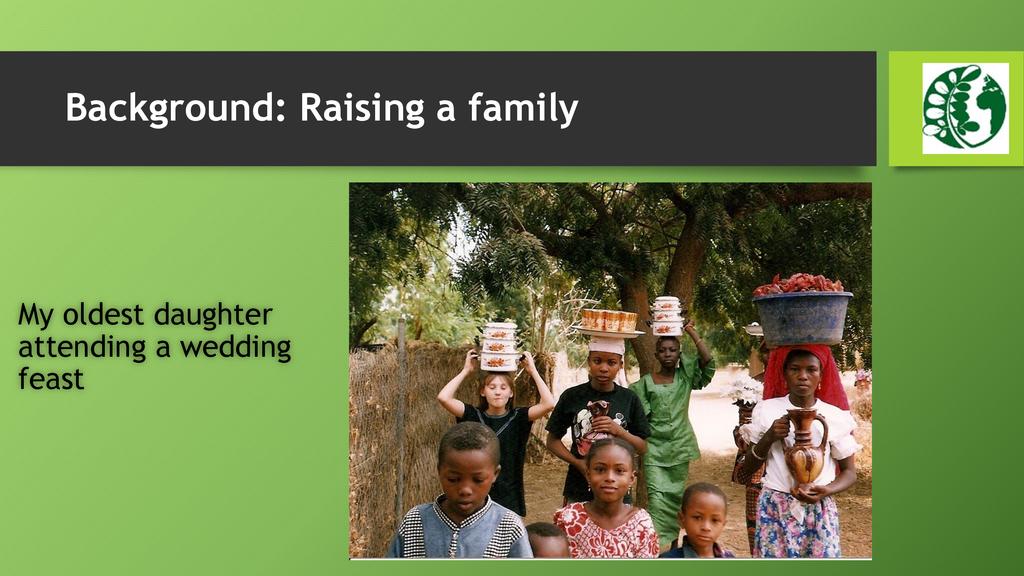 Background: Raising a family

My oldest daughter attending a wedding feast